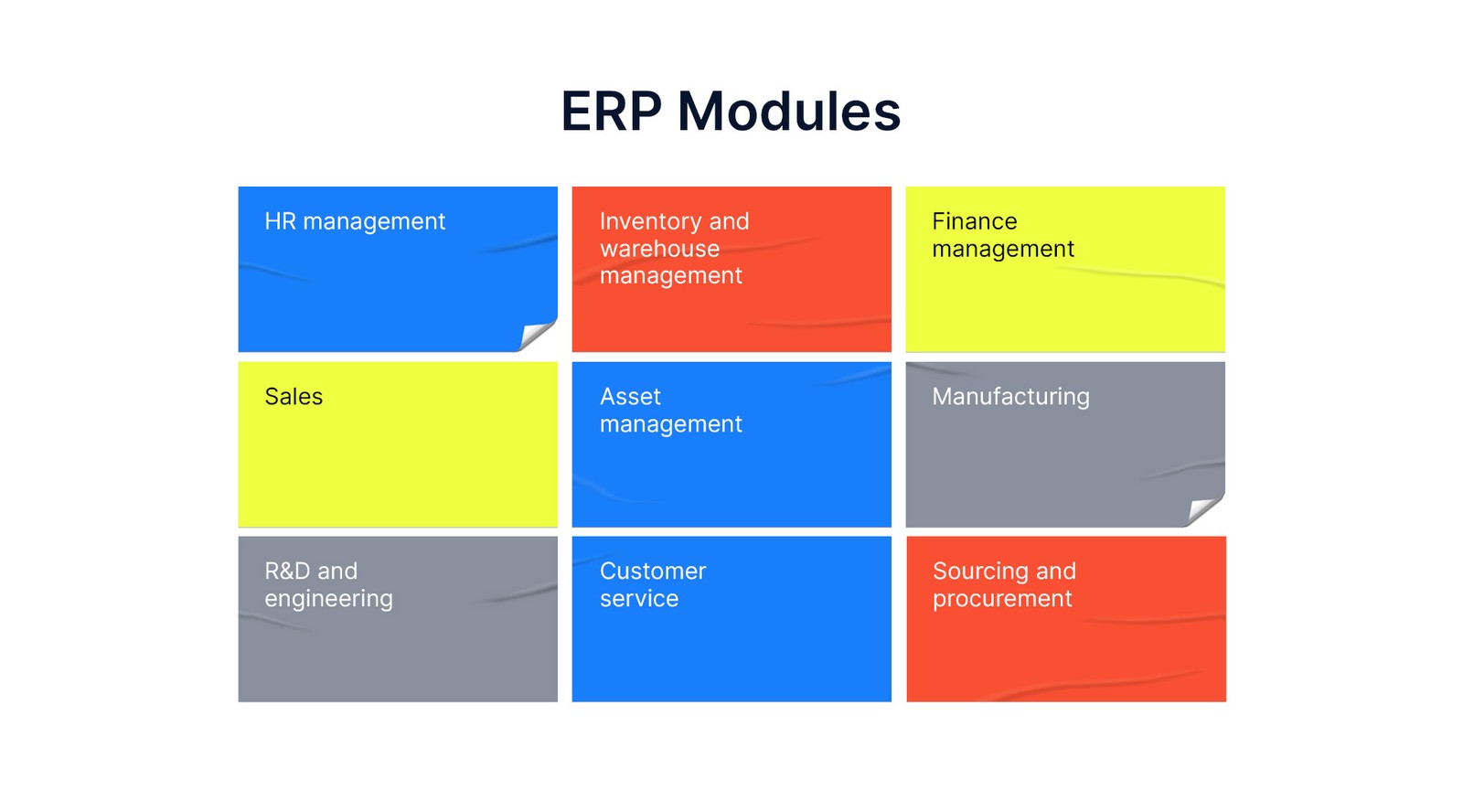 ERP Modules

HR management

Inventory and warehouse management

Finance management

Sales

Asset management

Manufacturing

R&D and engineering

Customer service

Sourcing and procurement